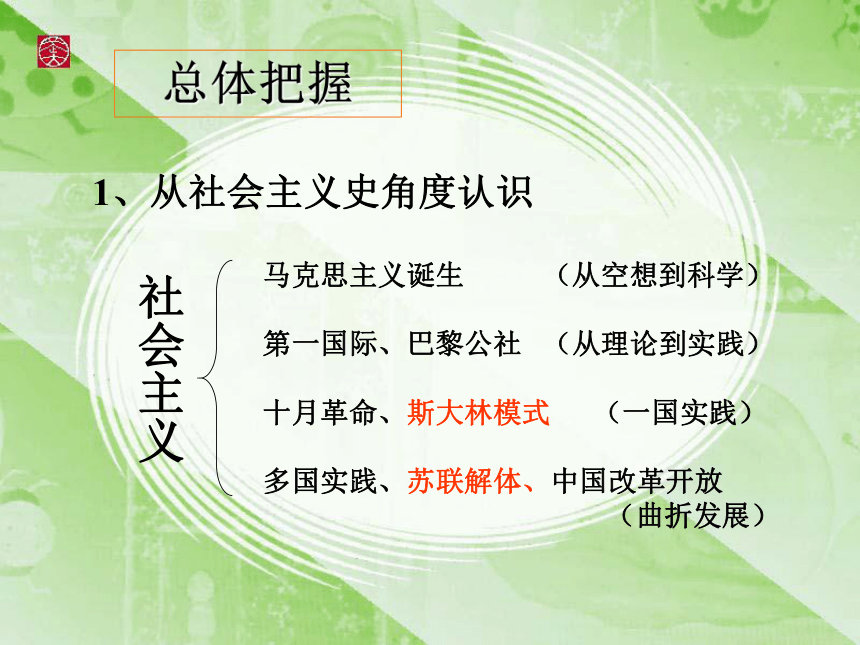 总体把握

1、从社会主义史角度认识

社会主义

马克思主义诞生　（从空想到科学）

第一国际、巴黎公社　（从理论到实践）

十月革命、斯大林模式　（一国实践）

多国实践、苏联解体、中国改革开放　（曲折发展）